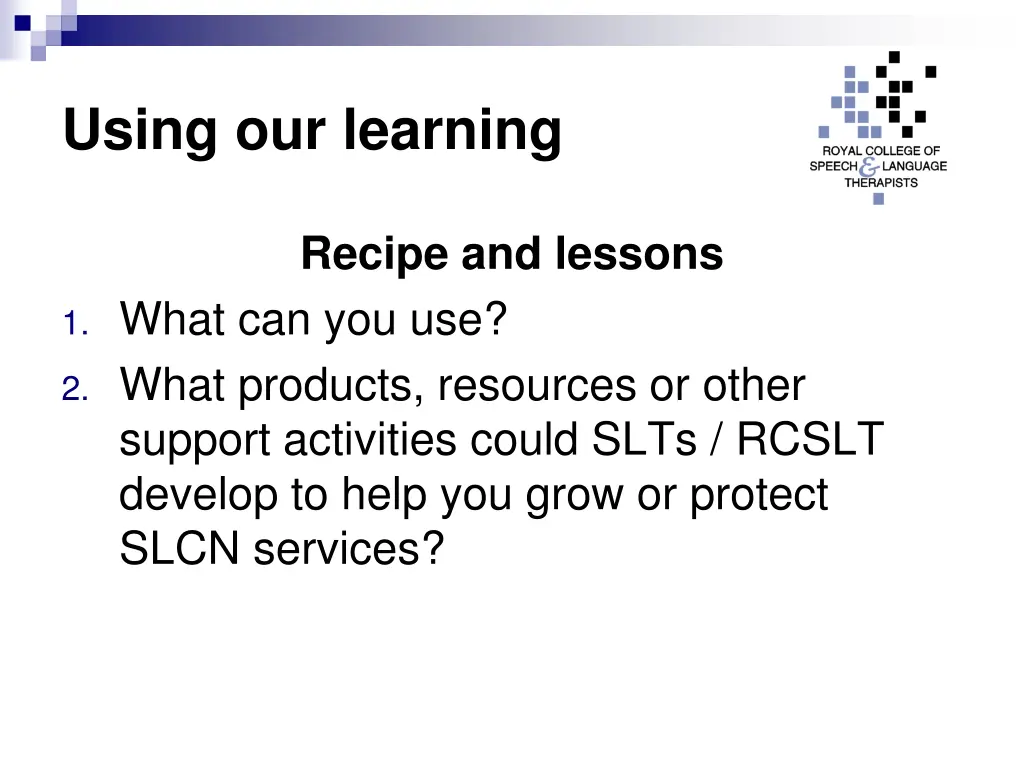 Using our learning

ROYAL COLLEGE OF SPEECH & LANGUAGE THERAPISTS

Recipe and lessons

1. What can you use?
2. What products, resources or other support activities could SLTs / RCSLT develop to help you grow or protect SLCN services?